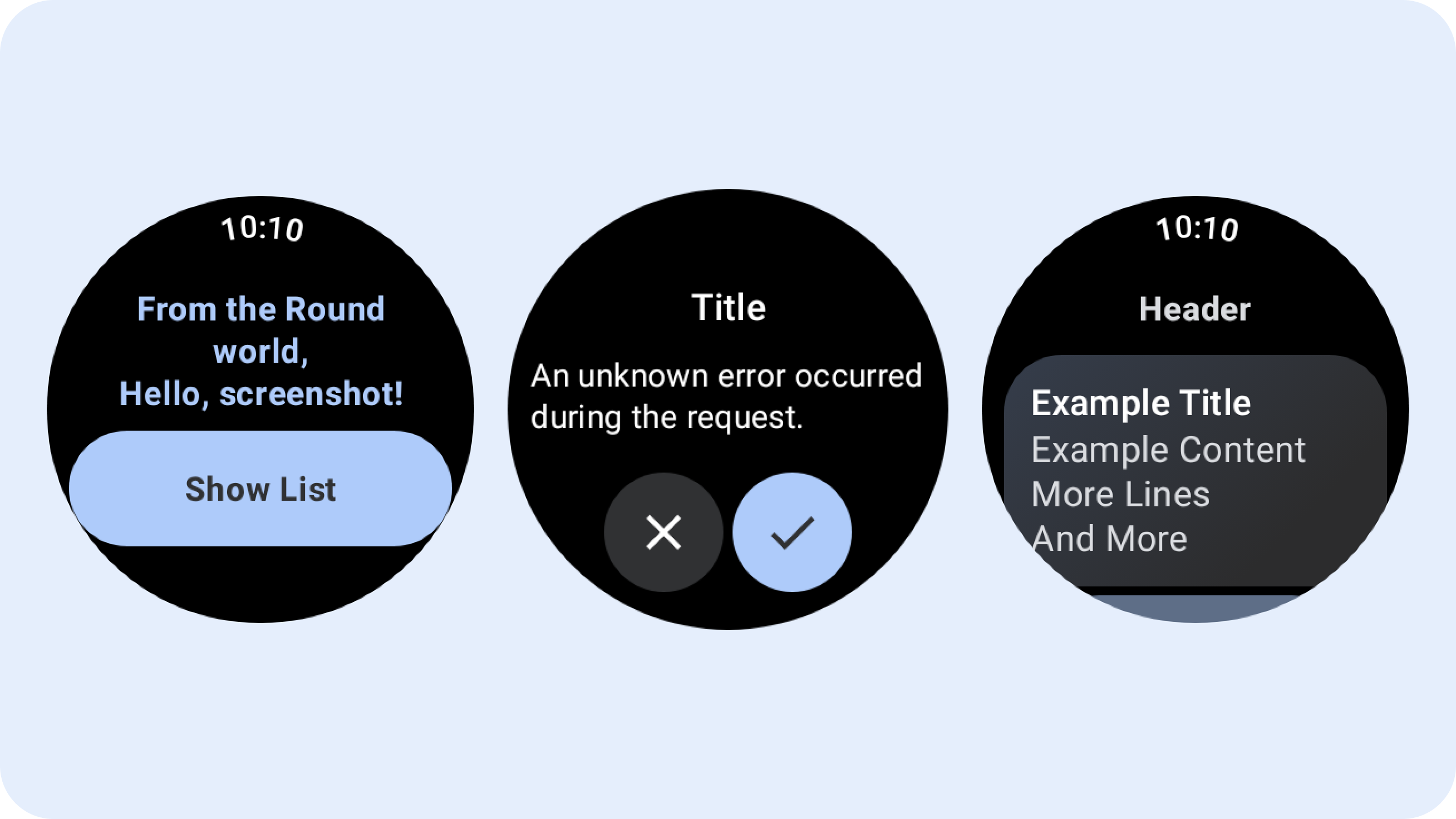 10:10

From the Round world,
Hello, screenshot!

Show List

Title

An unknown error occurred during the request.

10:10

Header

Example Title
Example Content
More Lines
And More